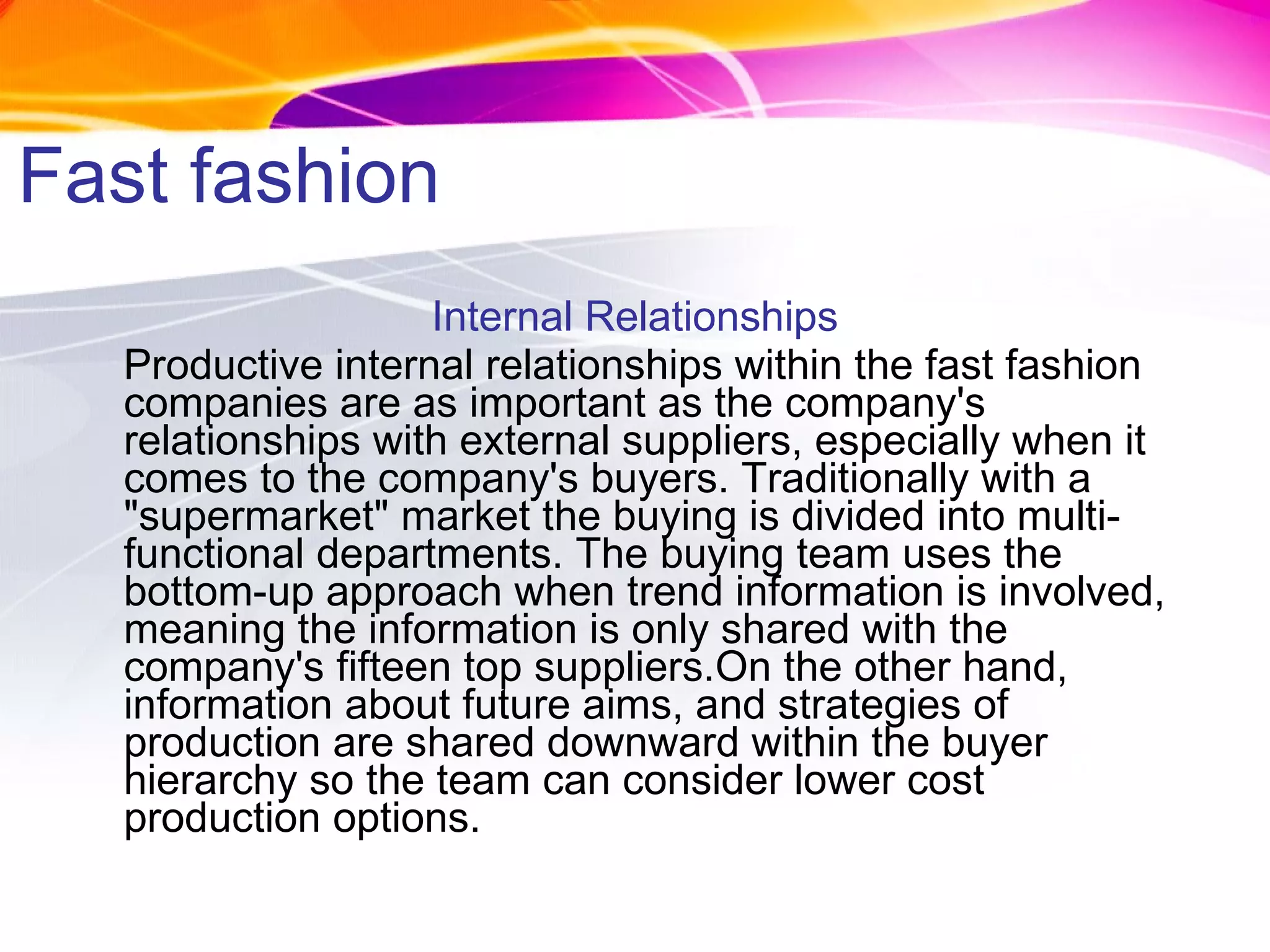 Fast fashion

Internal Relationships

Productive internal relationships within the fast fashion companies are as important as the company's relationships with external suppliers, especially when it comes to the company's buyers. Traditionally with a "supermarket" market the buying is divided into multi-functional departments. The buying team uses the bottom-up approach when trend information is involved, meaning the information is only shared with the company's fifteen top suppliers.On the other hand, information about future aims, and strategies of production are shared downward within the buyer hierarchy so the team can consider lower cost production options.